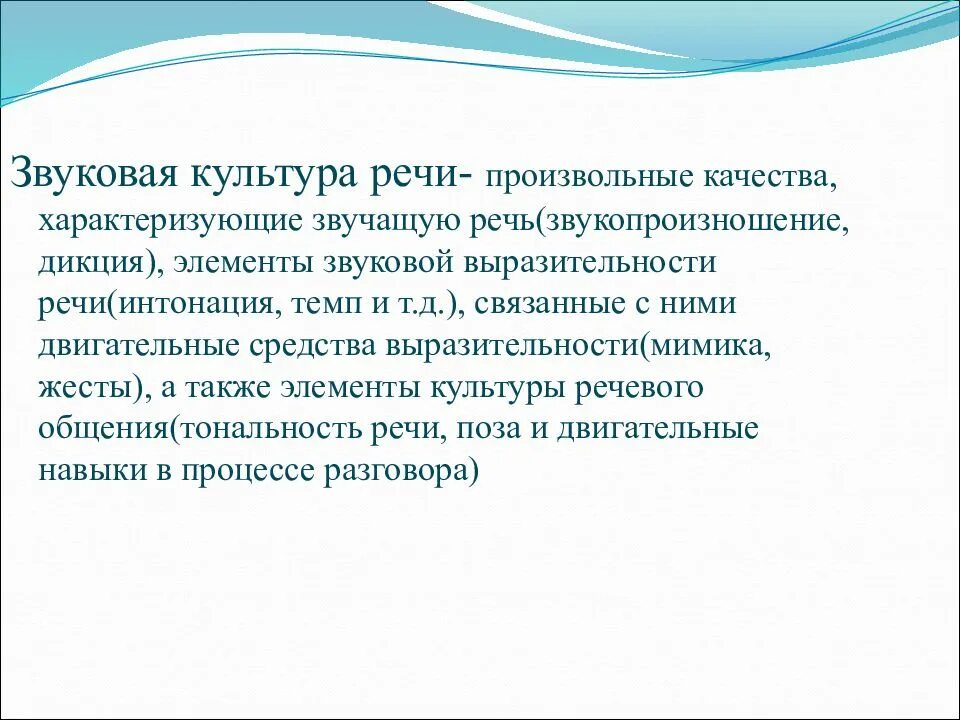 Звуковая культура речи- произвольные качества, характеризующие звучащую речь(звукопроизношение, дикция), элементы звуковой выразительности речи(интонация, темп и т.д.), связанные с ними двигательные средства выразительности(мимика, жесты), а также элементы культуры речевого общения(тональность речи, поза и двигательные навыки в процессе разговора)